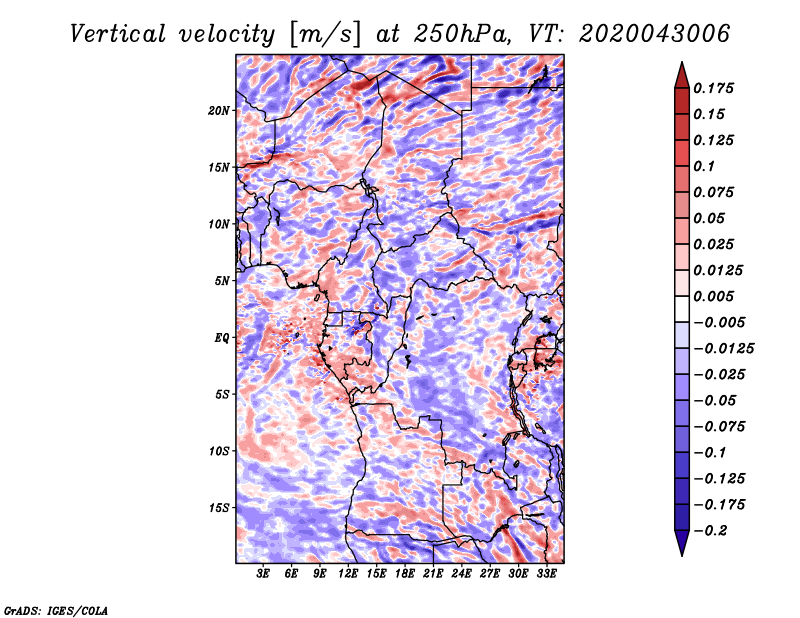 Vertical velocity [m/s] at 250hPa, VT: 2020043006

20N
15N
10N
5N
EQ
5S
10S
15S

3E 6E 9E 12E 15E 18E 21E 24E 27E 30E 33E

0.175
0.15
0.125
0.1
0.075
0.05
0.025
0.0125
0.005
−0.005
−0.0125
−0.025
−0.05
−0.075
−0.1
−0.125
−0.175
−0.2

GrADS: IGES/COLA